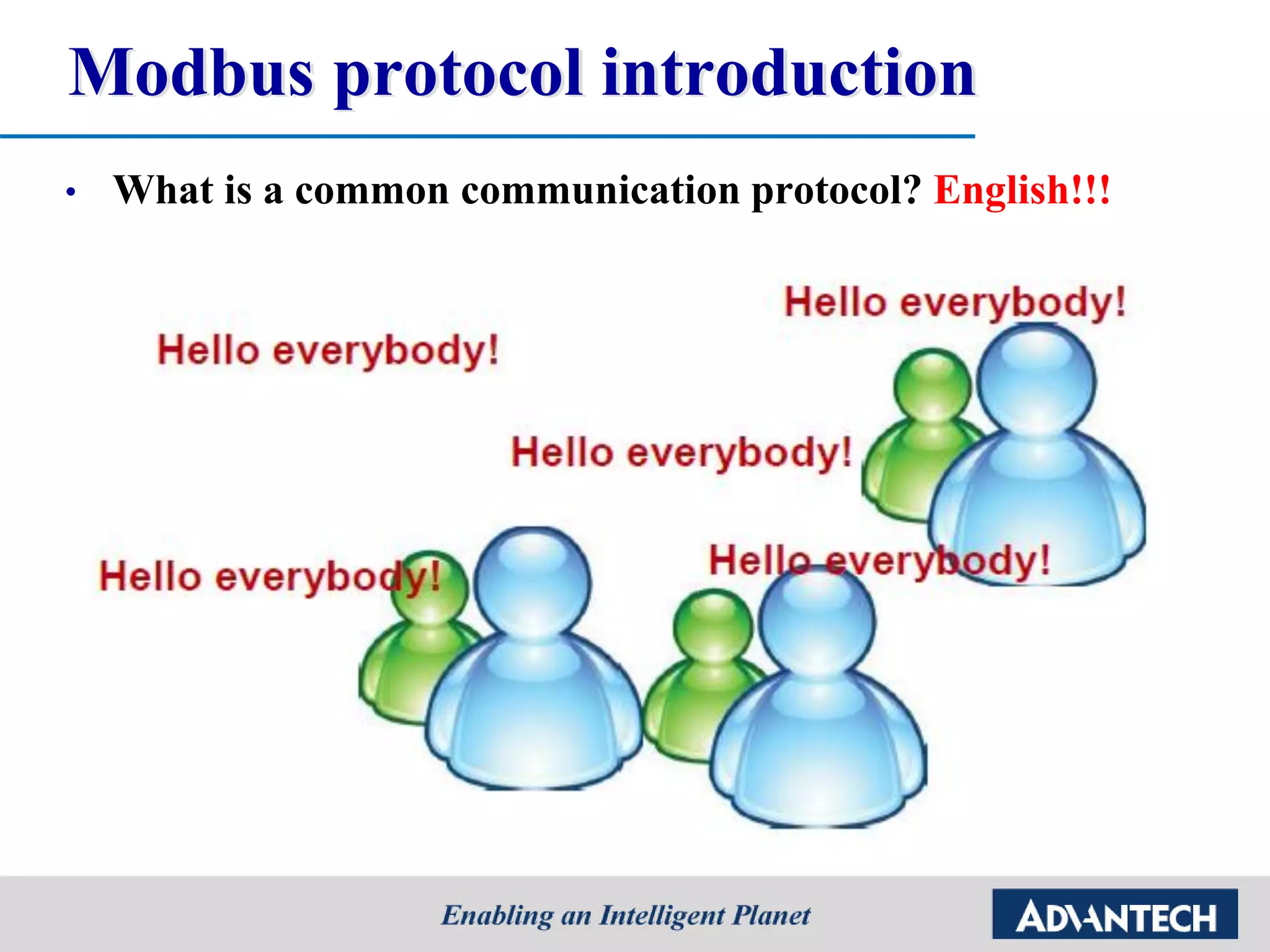 Modbus protocol introduction

• What is a common communication protocol? English!!!

Hello everybody!

Hello everybody!

Hello everybody!

Hello everybody!

Hello everybody!

Enabling an Intelligent Planet

ADVANTECH